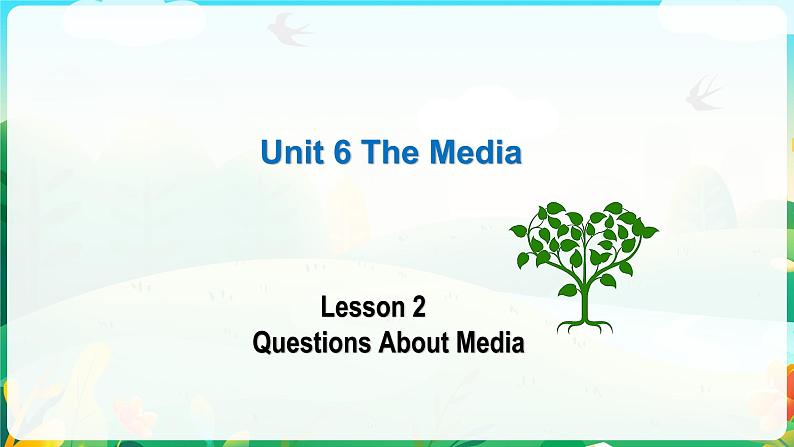 Unit 6 The Media

Lesson 2
Questions About Media